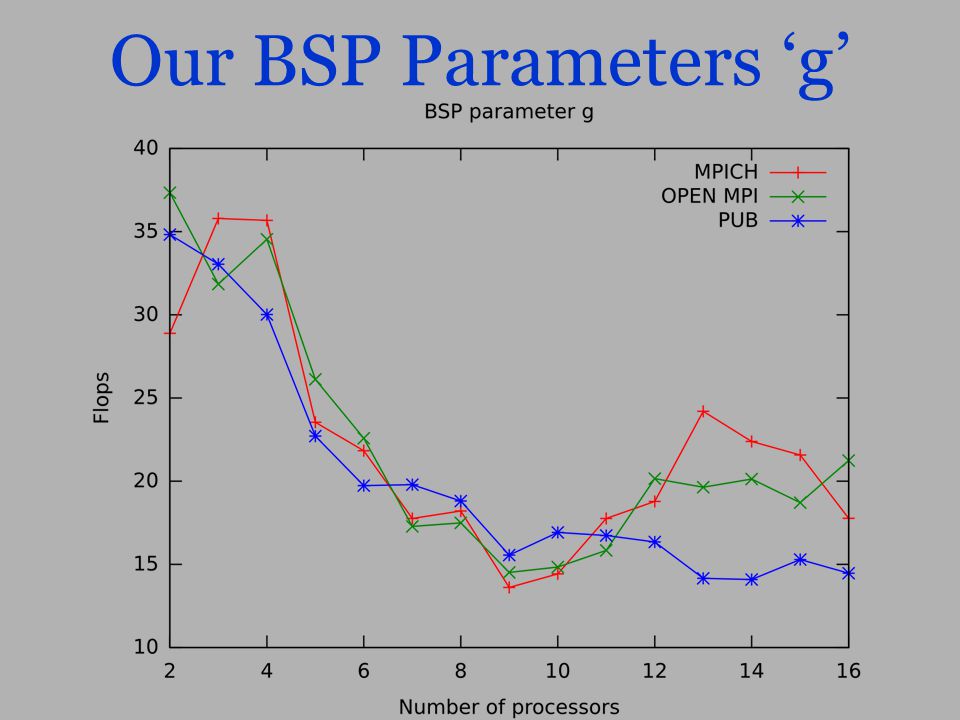 Our BSP Parameters ‘g’

BSP parameter g

MPICH
OPEN MPI
PUB

Flops

40
35
30
25
20
15
10

2
4
6
8
10
12
14
16

Number of processors